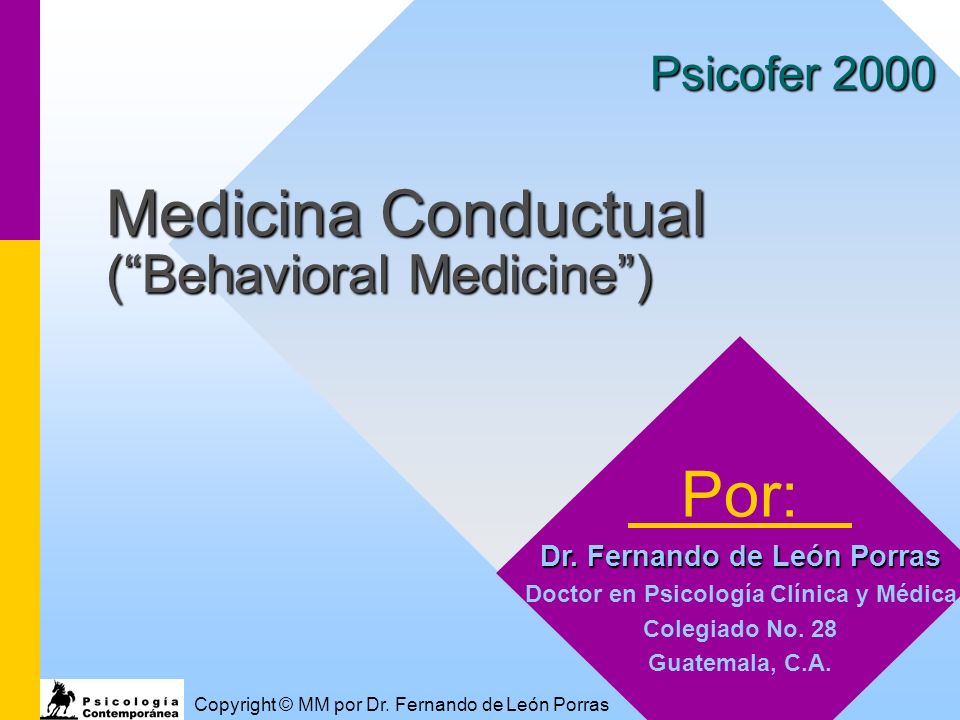 Psicofer 2000

Medicina Conductual
(“Behavioral Medicine”)

Por:

Dr. Fernando de León Porras
Doctor en Psicología Clínica y Médica
Colegiado No. 28
Guatemala, C.A.

Psicología Contemporánea

Copyright © MM por Dr. Fernando de León Porras